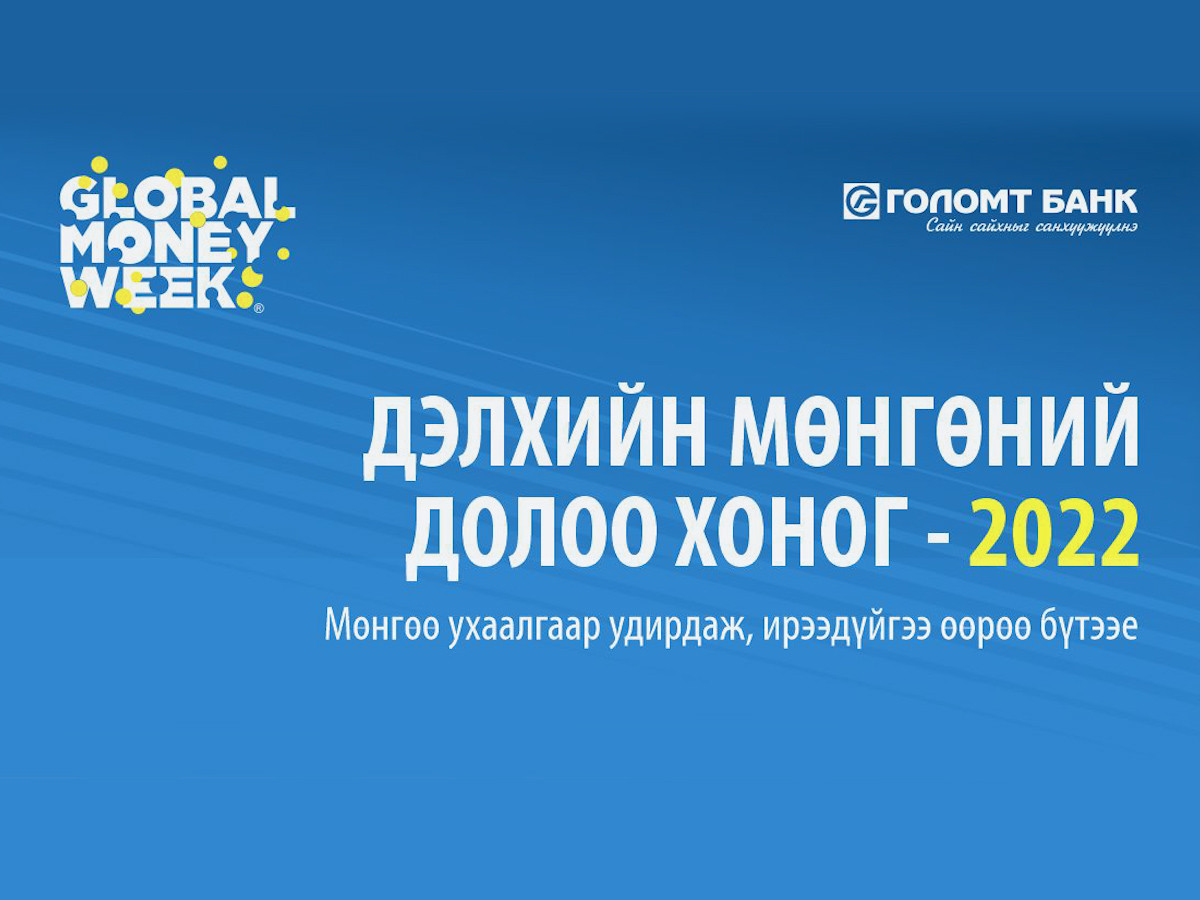 GLOBAL MONEY WEEK®

ГОЛОМТ БАНК
Сайн сайхныг санхүүжүүлнэ

ДЭЛХИЙН МӨНГӨНИЙ ДОЛОО ХОНОГ - 2022

Мөнгөө ухаалгаар удирдаж, ирээдүйгээ өөрөө бүтээе